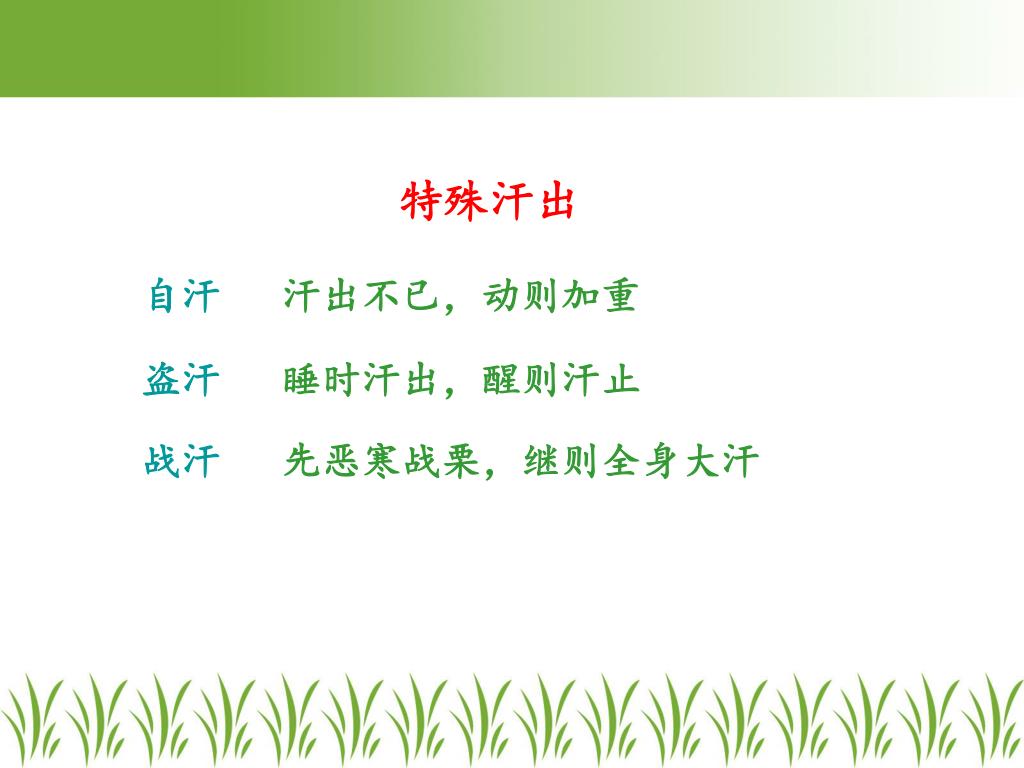 特殊汗出

自汗　汗出不已，动则加重

盗汗　睡时汗出，醒则汗止

战汗　先恶寒战栗，继则全身大汗